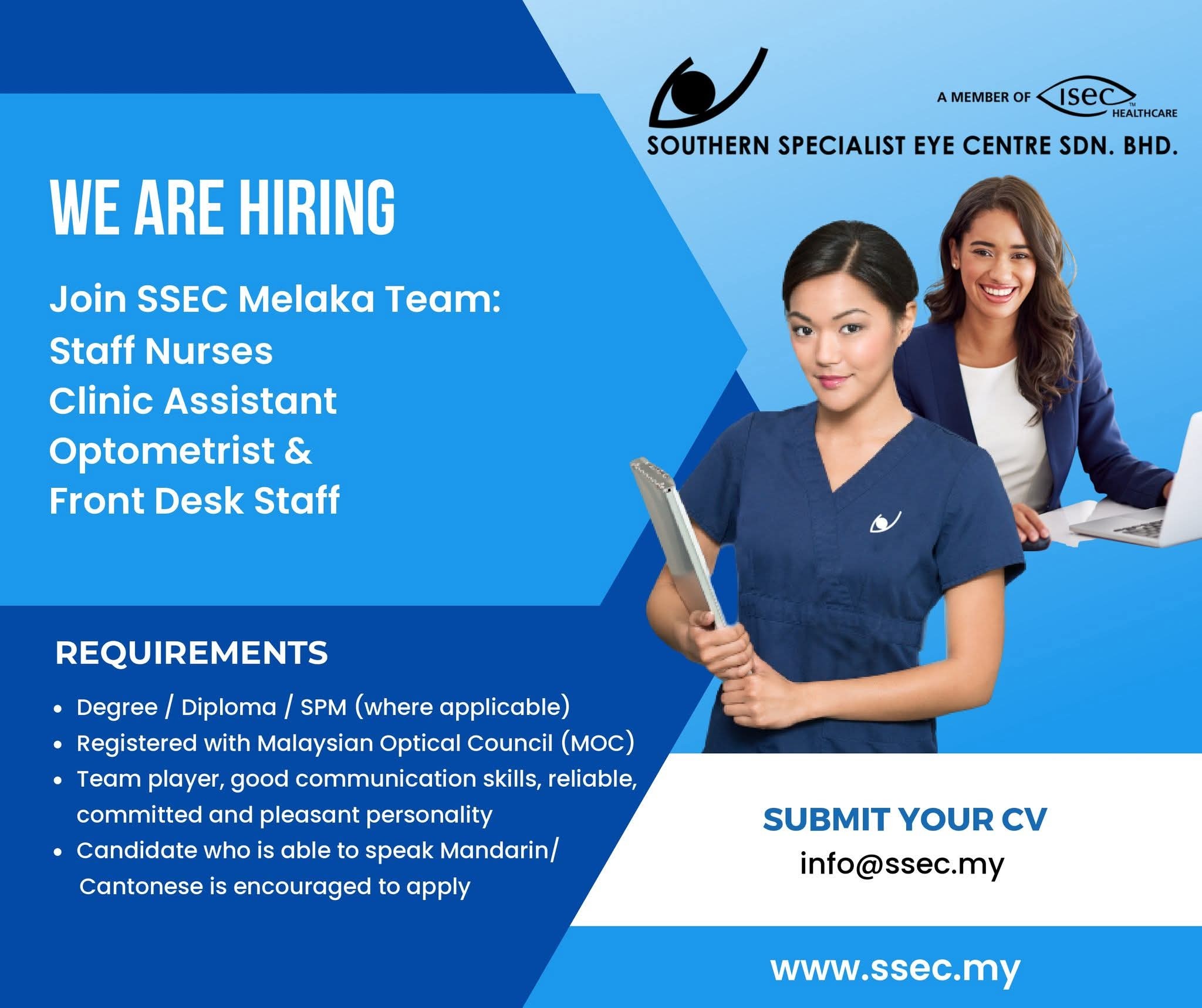 A MEMBER OF isec™ HEALTHCARE

SOUTHERN SPECIALIST EYE CENTRE SDN. BHD.

WE ARE HIRING

Join SSEC Melaka Team:
Staff Nurses
Clinic Assistant
Optometrist &
Front Desk Staff

REQUIREMENTS

- Degree / Diploma / SPM (where applicable)
- Registered with Malaysian Optical Council (MOC)
- Team player, good communication skills, reliable, committed and pleasant personality
- Candidate who is able to speak Mandarin/ Cantonese is encouraged to apply

SUBMIT YOUR CV
info@ssec.my

www.ssec.my